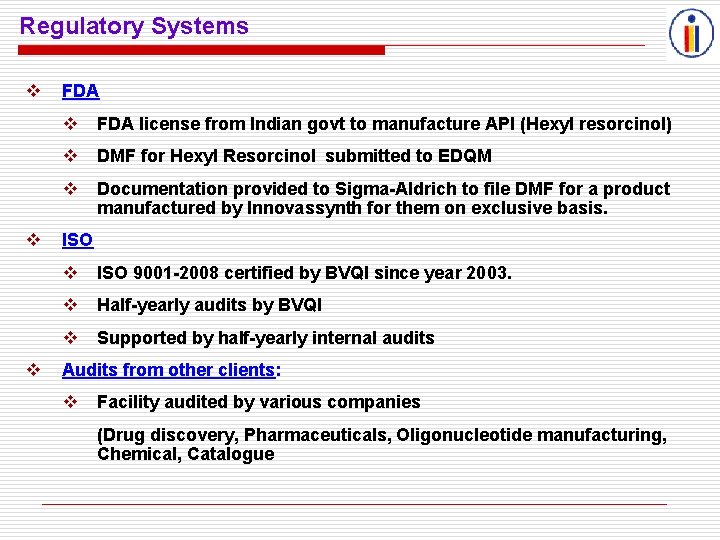 Regulatory Systems

❖ FDA

❖ FDA license from Indian govt to manufacture API (Hexyl resorcinol)

❖ DMF for Hexyl Resorcinol submitted to EDQM

❖ Documentation provided to Sigma-Aldrich to file DMF for a product manufactured by Innovassynth for them on exclusive basis.

❖ ISO

❖ ISO 9001-2008 certified by BVQI since year 2003.

❖ Half-yearly audits by BVQI

❖ Supported by half-yearly internal audits

❖ Audits from other clients:

❖ Facility audited by various companies

(Drug discovery, Pharmaceuticals, Oligonucleotide manufacturing, Chemical, Catalogue